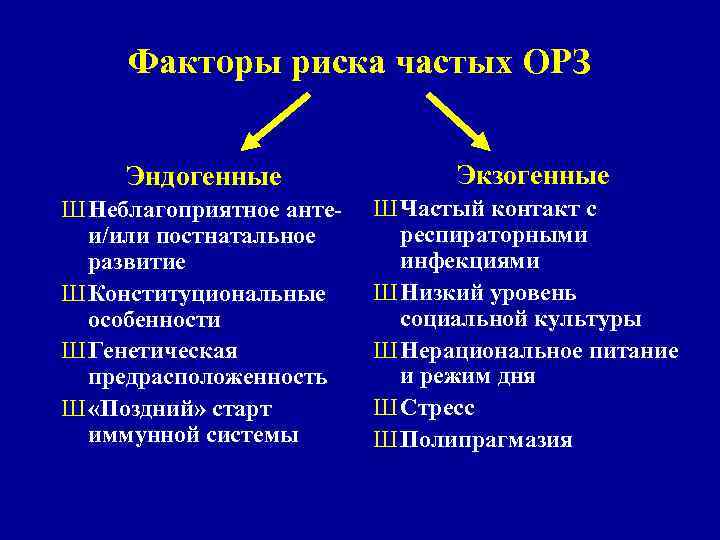 Факторы риска частых ОРЗ

Эндогенные

Ш Неблагоприятное анте- и/или постнатальное развитие

Ш Конституциональные особенности

Ш Генетическая предрасположенность

Ш «Поздний» старт иммунной системы

Экзогенные

Ш Частый контакт с респираторными инфекциями

Ш Низкий уровень социальной культуры

Ш Нерациональное питание и режим дня

Ш Стресс

Ш Полипрагмазия